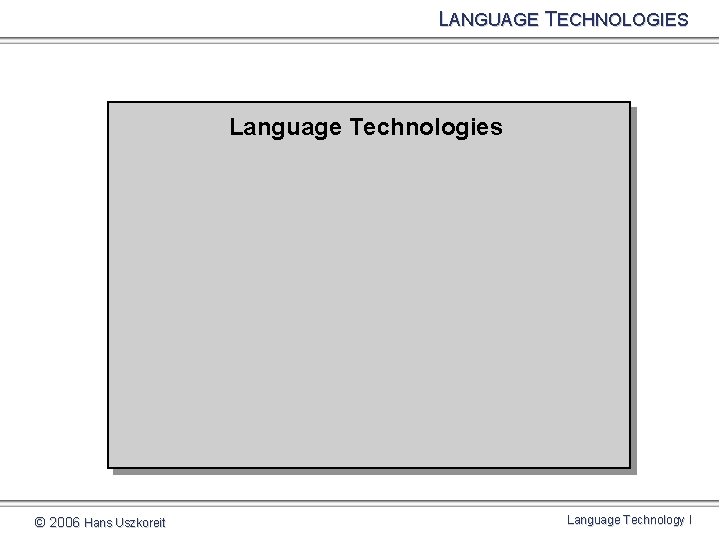 LANGUAGE TECHNOLOGIES

Language Technologies

© 2006 Hans Uszkoreit

Language Technology I